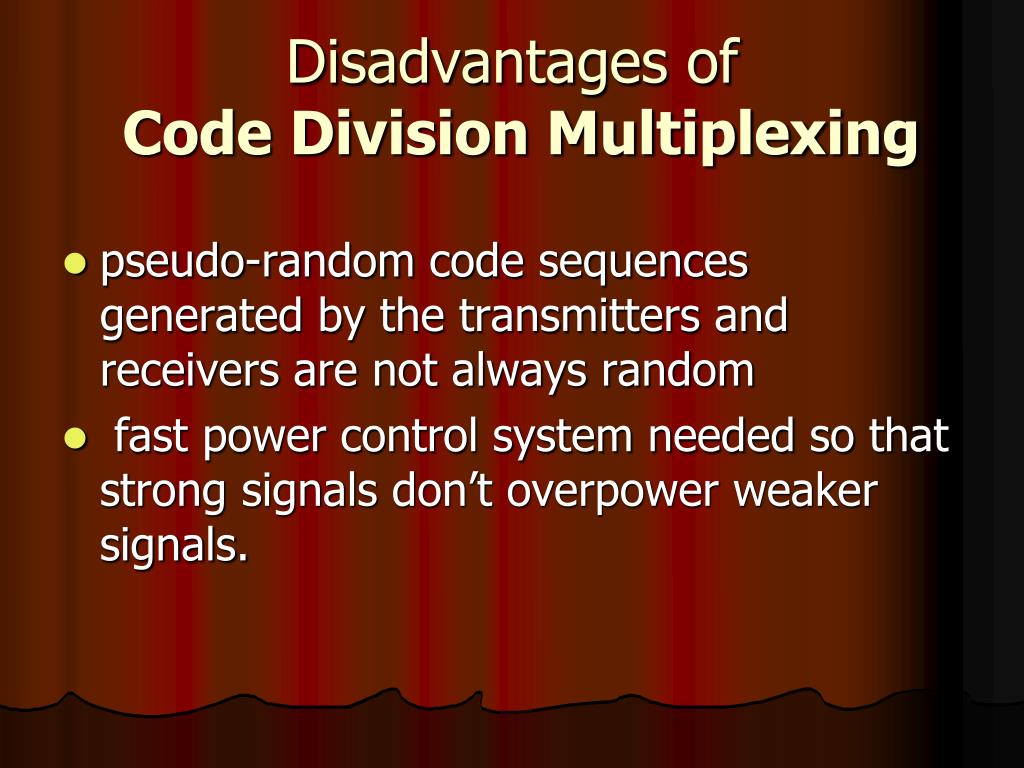 Disadvantages of
Code Division Multiplexing

- pseudo-random code sequences generated by the transmitters and receivers are not always random
- fast power control system needed so that strong signals don’t overpower weaker signals.